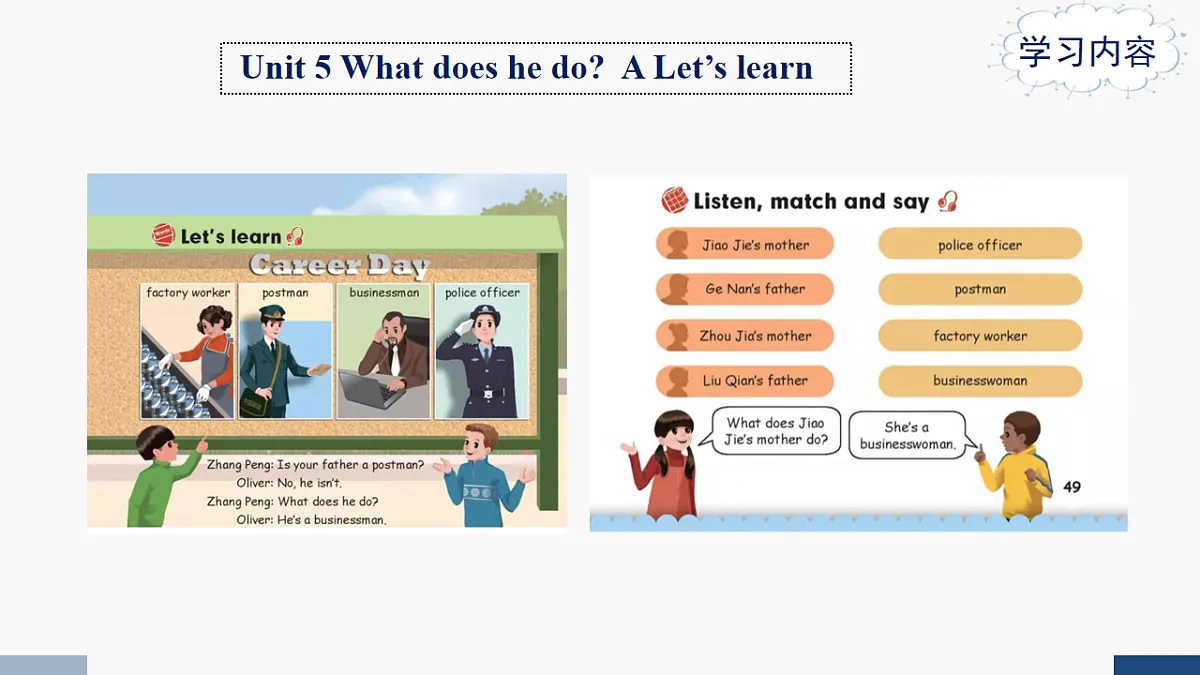 Unit 5 What does he do? A Let's learn

学习内容

Let's learn

Career Day

factory worker

postman

businessman

police officer

Zhang Peng: Is your father a postman?
Oliver: No, he isn't.
Zhang Peng: What does he do?
Oliver: He's a businessman.

Listen, match and say

Jiao Jie's mother

Ge Nan's father

Zhou Jia's mother

Liu Qian's father

police officer

postman

factory worker

businesswoman

What does Jiao Jie's mother do?

She's a businesswoman.

49